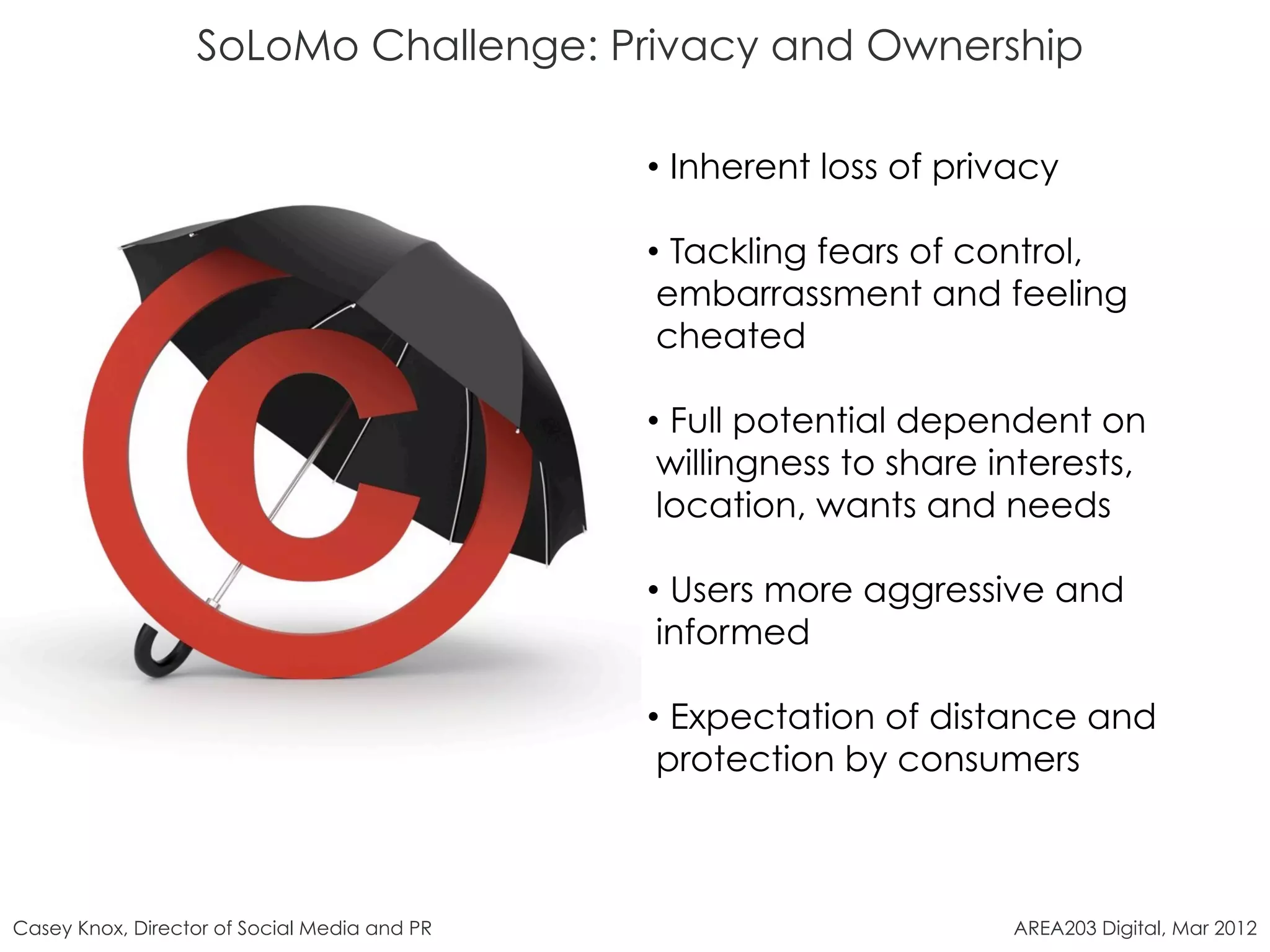 SoLoMo Challenge: Privacy and Ownership

• Inherent loss of privacy

• Tackling fears of control, embarrassment and feeling cheated

• Full potential dependent on willingness to share interests, location, wants and needs

• Users more aggressive and informed

• Expectation of distance and protection by consumers

Casey Knox, Director of Social Media and PR

AREA203 Digital, Mar 2012